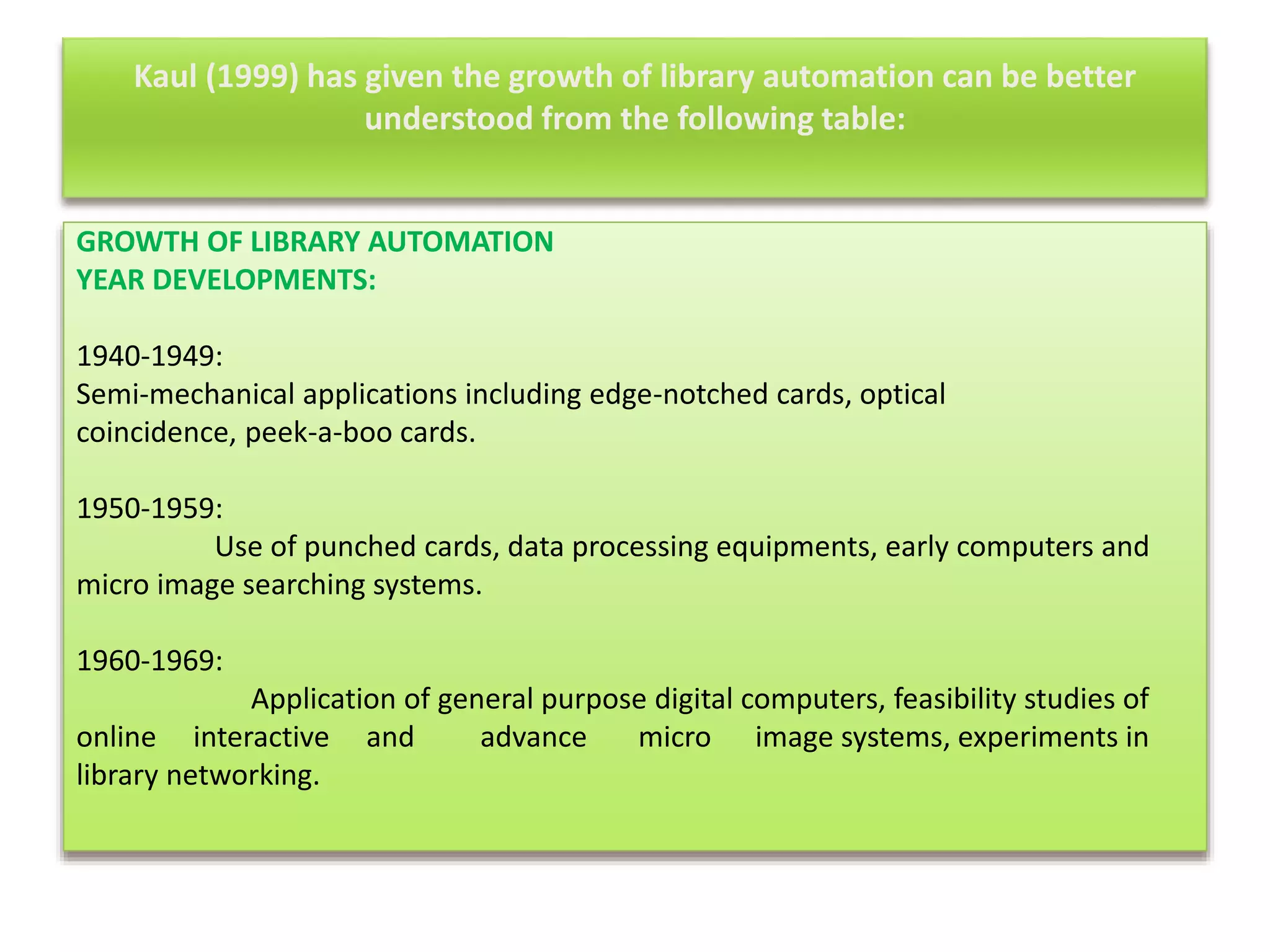 Kaul (1999) has given the growth of library automation can be better understood from the following table:

GROWTH OF LIBRARY AUTOMATION
YEAR DEVELOPMENTS:

1940-1949:
Semi-mechanical applications including edge-notched cards, optical coincidence, peek-a-boo cards.

1950-1959:
Use of punched cards, data processing equipments, early computers and micro image searching systems.

1960-1969:
Application of general purpose digital computers, feasibility studies of online interactive and advance micro image systems, experiments in library networking.